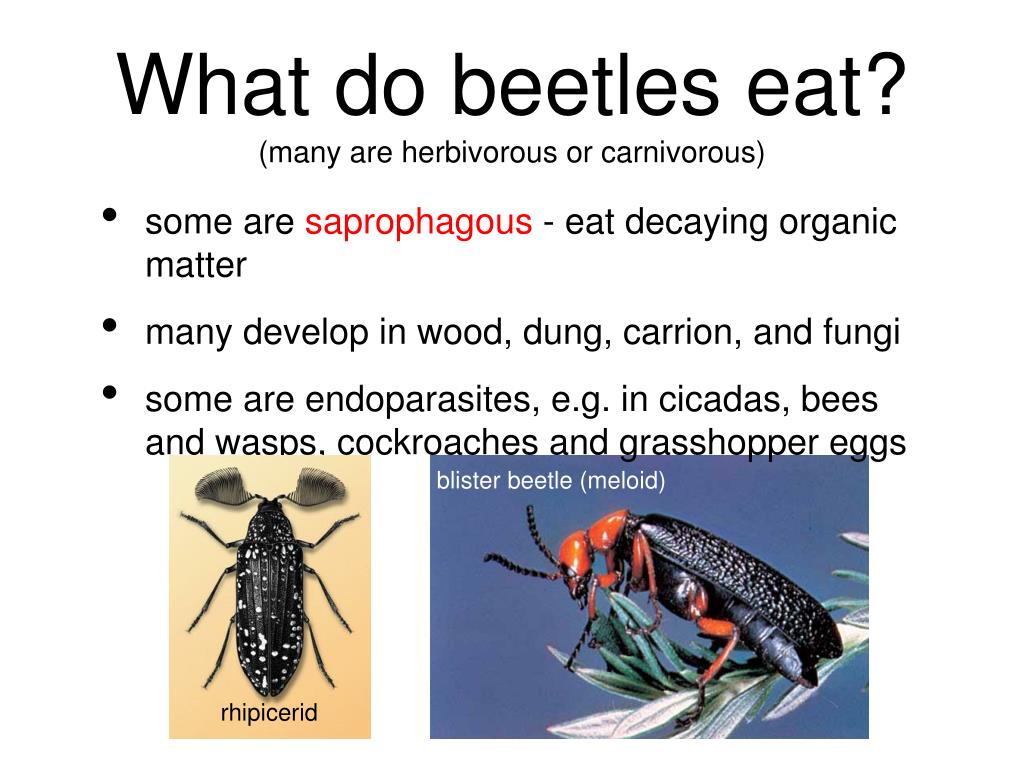 What do beetles eat?
(many are herbivorous or carnivorous)

• some are saprophagous - eat decaying organic matter

• many develop in wood, dung, carrion, and fungi

• some are endoparasites, e.g. in cicadas, bees and wasps, cockroaches and grasshopper eggs

blister beetle (meloid)

rhipicerid